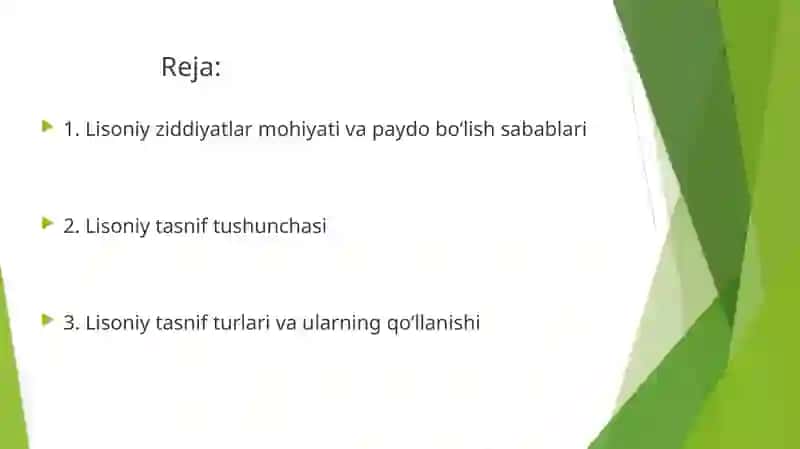 Reja:

1. Lisoniy ziddiyatlar mohiyati va paydo bo‘lish sabablari

2. Lisoniy tasnif tushunchasi

3. Lisoniy tasnif turlari va ularning qo‘llanishi